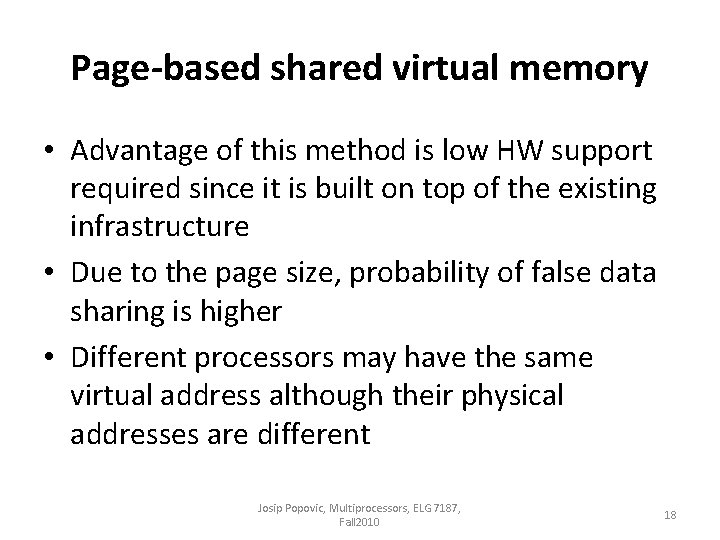 Page-based shared virtual memory

• Advantage of this method is low HW support required since it is built on top of the existing infrastructure

• Due to the page size, probability of false data sharing is higher

• Different processors may have the same virtual address although their physical addresses are different

Josip Popovic, Multiprocessors, ELG 7187, Fall2010

18